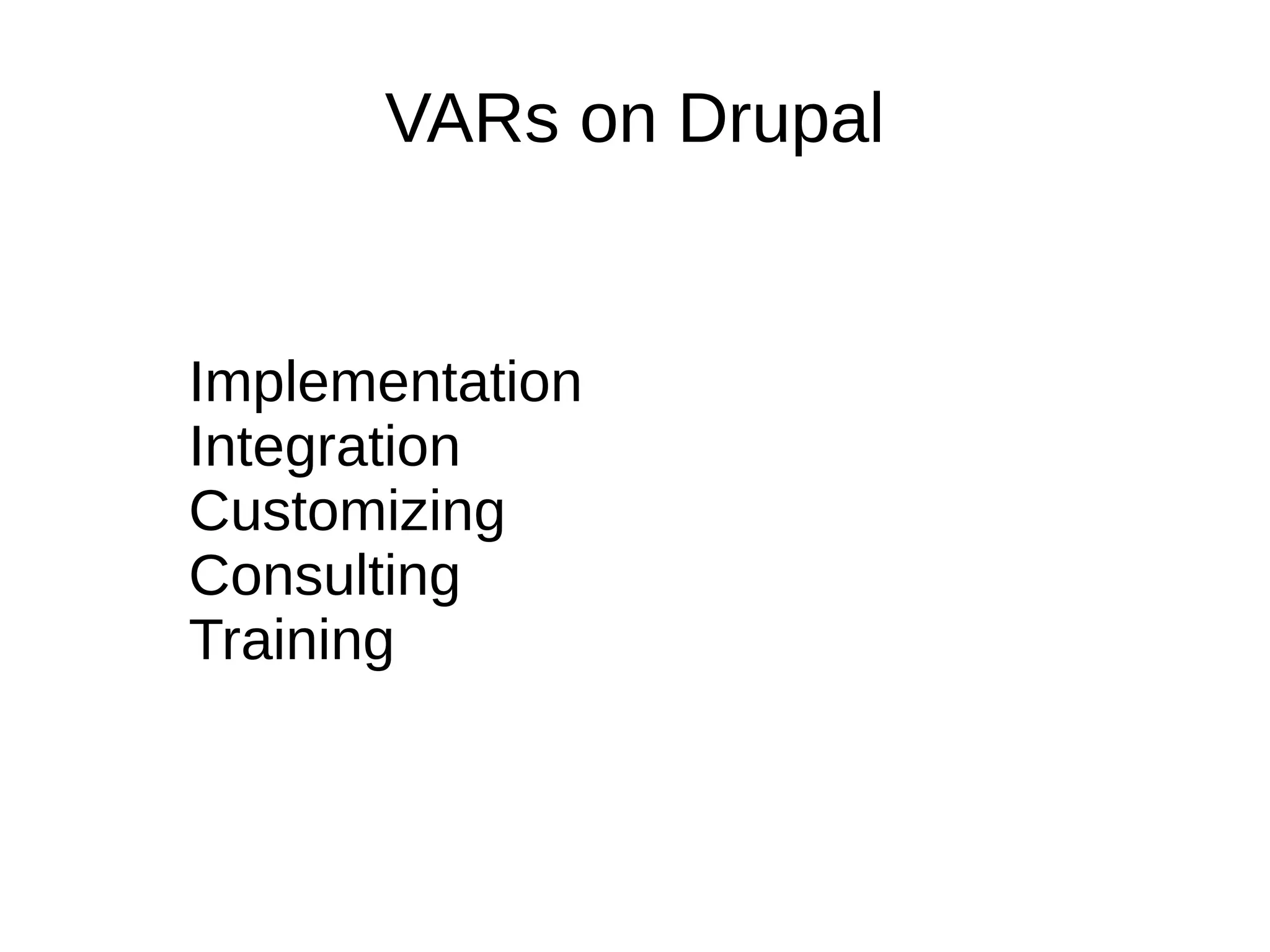 VARs on Drupal

Implementation
Integration
Customizing
Consulting
Training